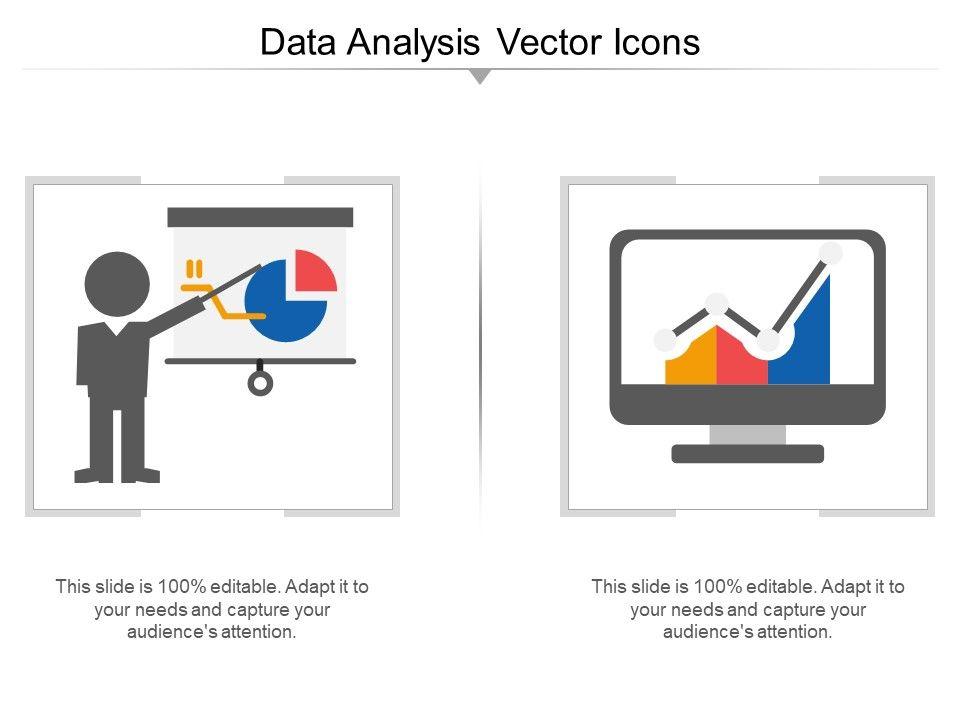 Data Analysis Vector Icons

This slide is 100% editable. Adapt it to your needs and capture your audience's attention.

This slide is 100% editable. Adapt it to your needs and capture your audience's attention.